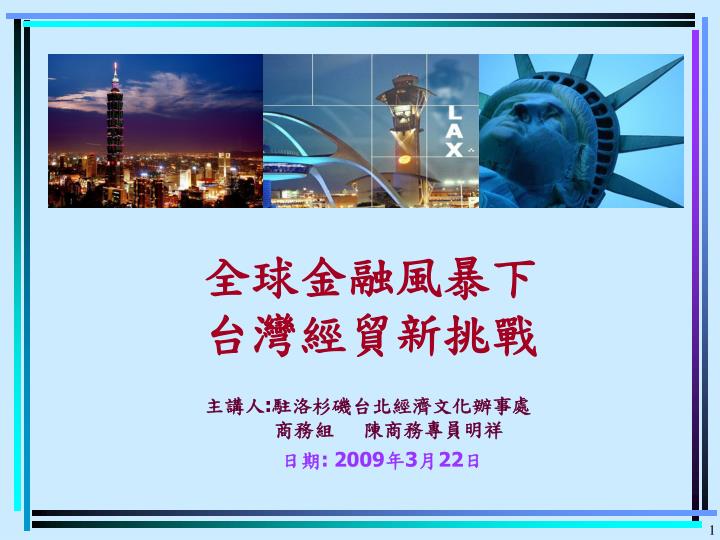 LAX

全球金融風暴下
台灣經貿新挑戰

主講人:駐洛杉磯台北經濟文化辦事處
商務組　陳商務專員明祥

日期: 2009年3月22日

1